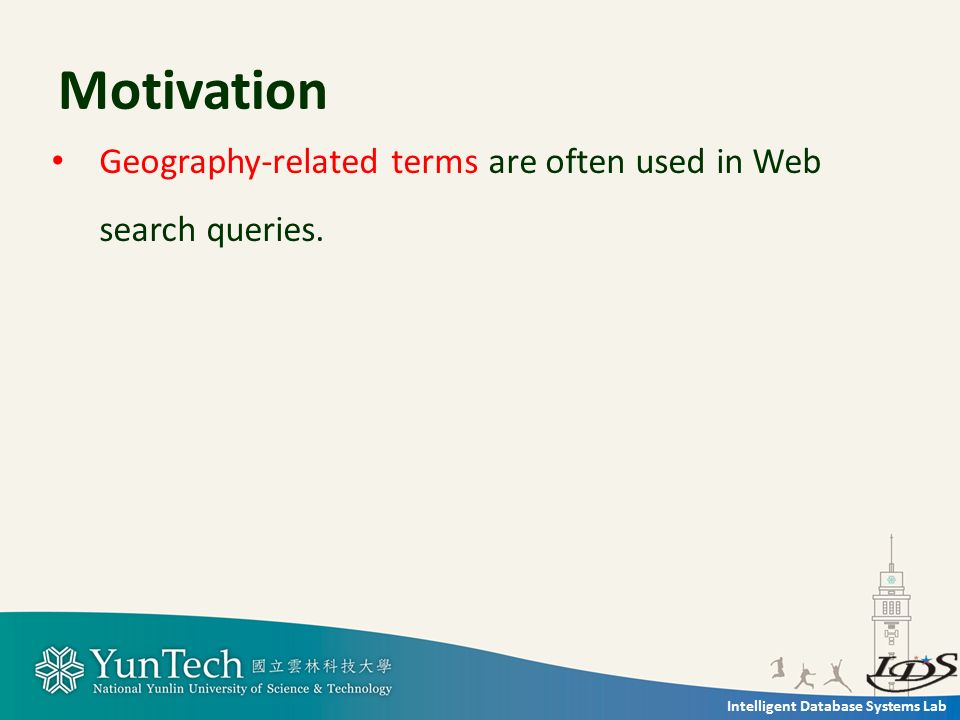 Motivation

• Geography-related terms are often used in Web search queries.

YunTech 國立雲林科技大學
National Yunlin University of Science & Technology

IDS

Intelligent Database Systems Lab